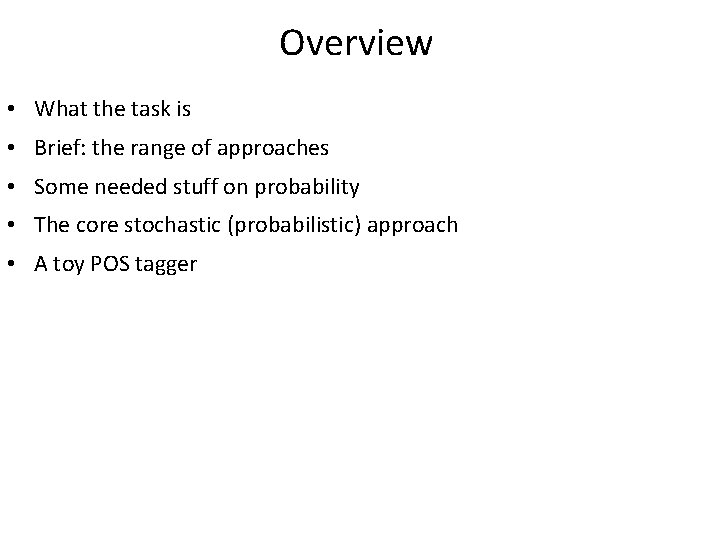 Overview

• What the task is
• Brief: the range of approaches
• Some needed stuff on probability
• The core stochastic (probabilistic) approach
• A toy POS tagger